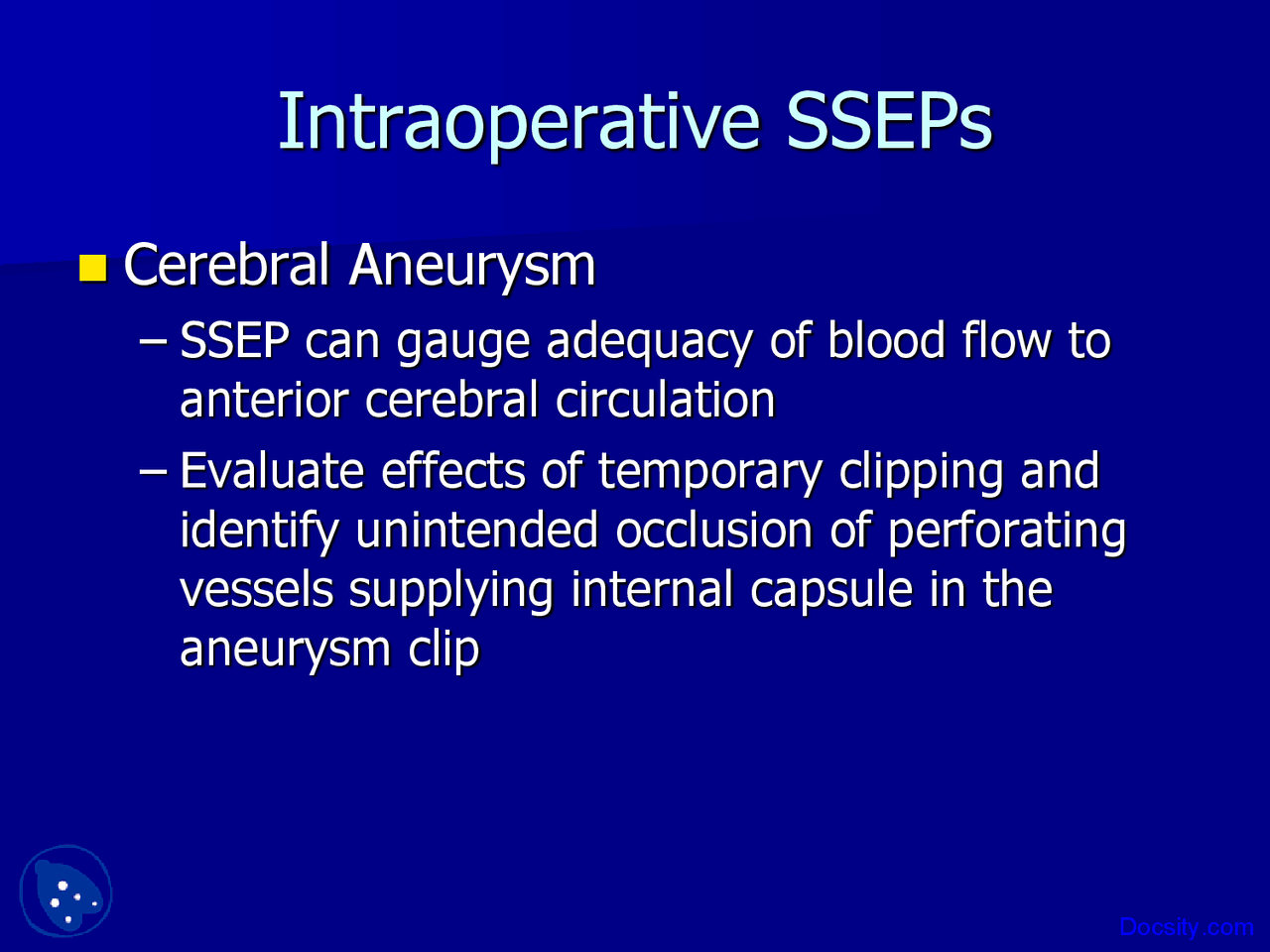 Intraoperative SSEPs

Cerebral Aneurysm

– SSEP can gauge adequacy of blood flow to anterior cerebral circulation

– Evaluate effects of temporary clipping and identify unintended occlusion of perforating vessels supplying internal capsule in the aneurysm clip

Docsity.com